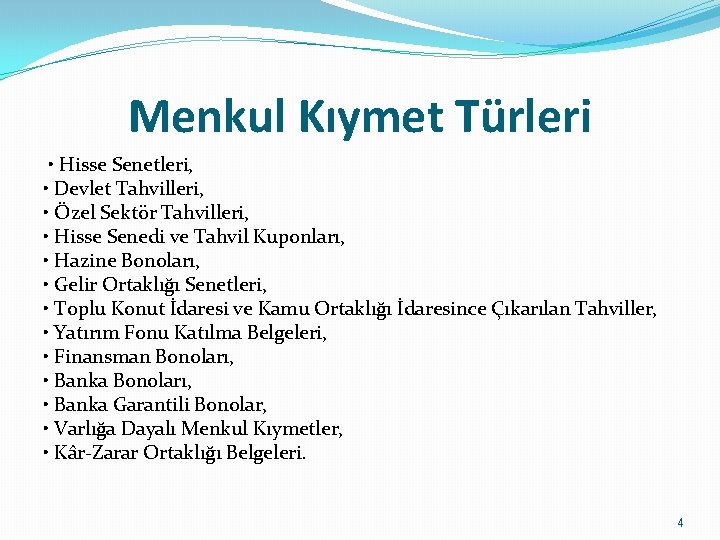 Menkul Kıymet Türleri

• Hisse Senetleri,
• Devlet Tahvilleri,
• Özel Sektör Tahvilleri,
• Hisse Senedi ve Tahvil Kuponları,
• Hazine Bonoları,
• Gelir Ortaklığı Senetleri,
• Toplu Konut İdaresi ve Kamu Ortaklığı İdaresince Çıkarılan Tahviller,
• Yatırım Fonu Katılma Belgeleri,
• Finansman Bonoları,
• Banka Bonoları,
• Banka Garantili Bonolar,
• Varlığa Dayalı Menkul Kıymetler,
• Kâr-Zarar Ortaklığı Belgeleri.

4